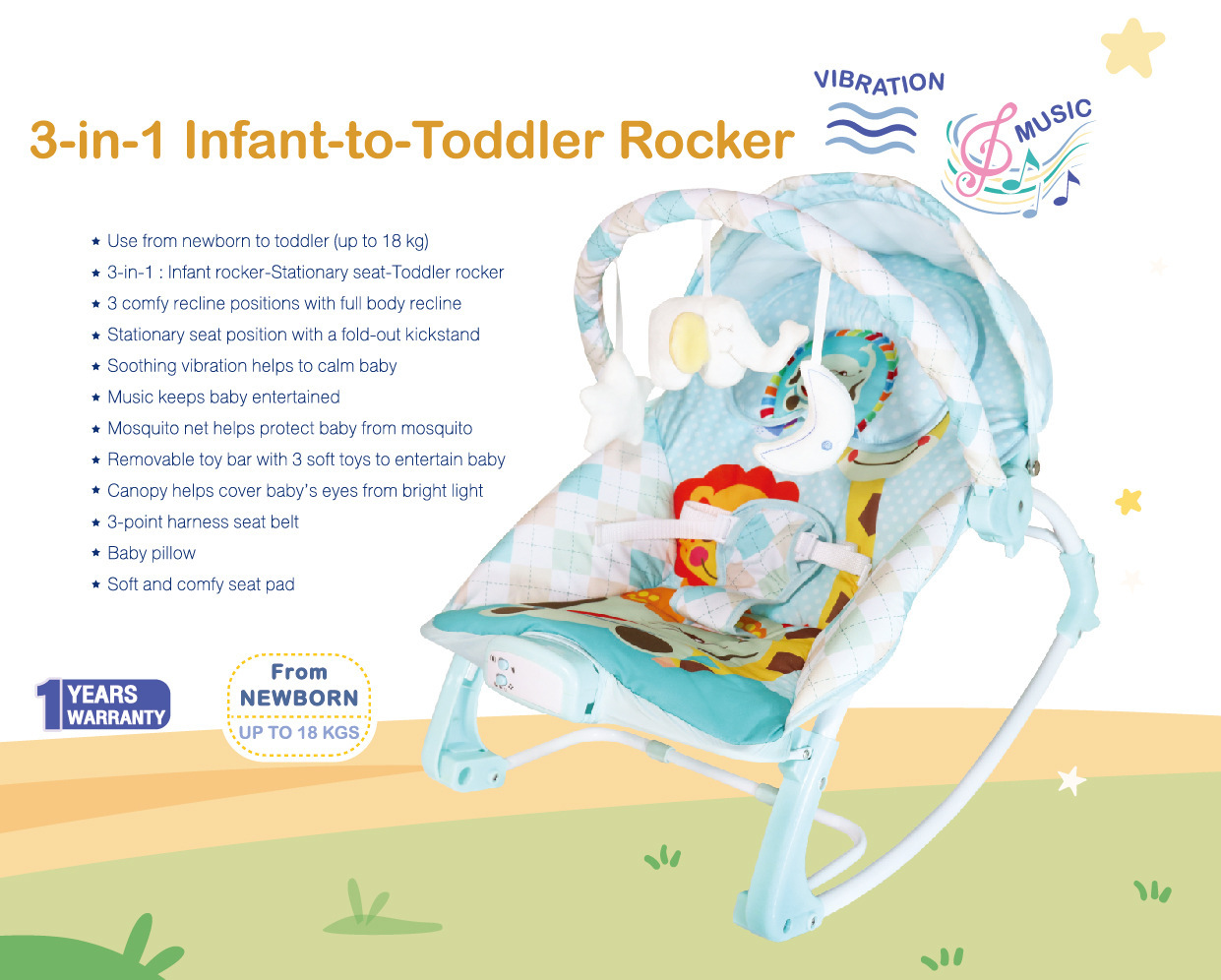 3-in-1 Infant-to-Toddler Rocker

VIBRATION

MUSIC

★ Use from newborn to toddler (up to 18 kg)
★ 3-in-1 : Infant rocker-Stationary seat-Toddler rocker
★ 3 comfy recline positions with full body recline
★ Stationary seat position with a fold-out kickstand
★ Soothing vibration helps to calm baby
★ Music keeps baby entertained
★ Mosquito net helps protect baby from mosquito
★ Removable toy bar with 3 soft toys to entertain baby
★ Canopy helps cover baby's eyes from bright light
★ 3-point harness seat belt
★ Baby pillow
★ Soft and comfy seat pad

1 YEARS WARRANTY

From NEWBORN UP TO 18 KGS